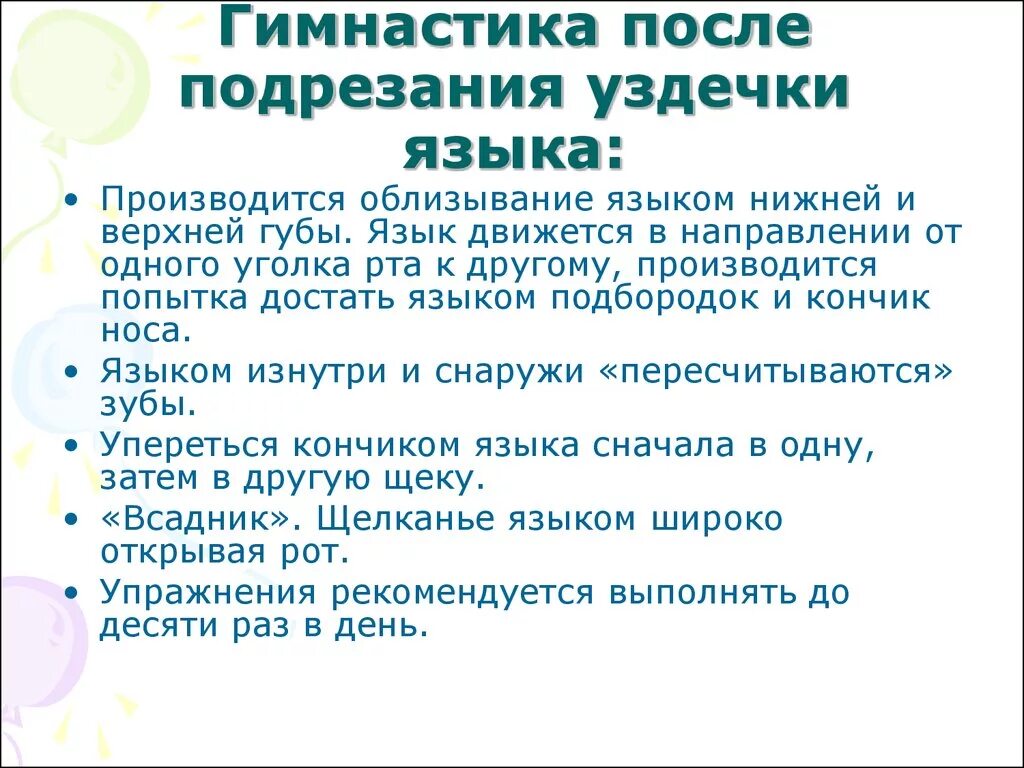 Гимнастика после подрезания уздечки языка:

• Производится облизывание языком нижней и верхней губы. Язык движется в направлении от одного уголка рта к другому, производится попытка достать языком подбородок и кончик носа.
• Языком изнутри и снаружи «пересчитываются» зубы.
• Упереться кончиком языка сначала в одну, затем в другую щеку.
• «Всадник». Щелканье языком широко открывая рот.
• Упражнения рекомендуется выполнять до десяти раз в день.